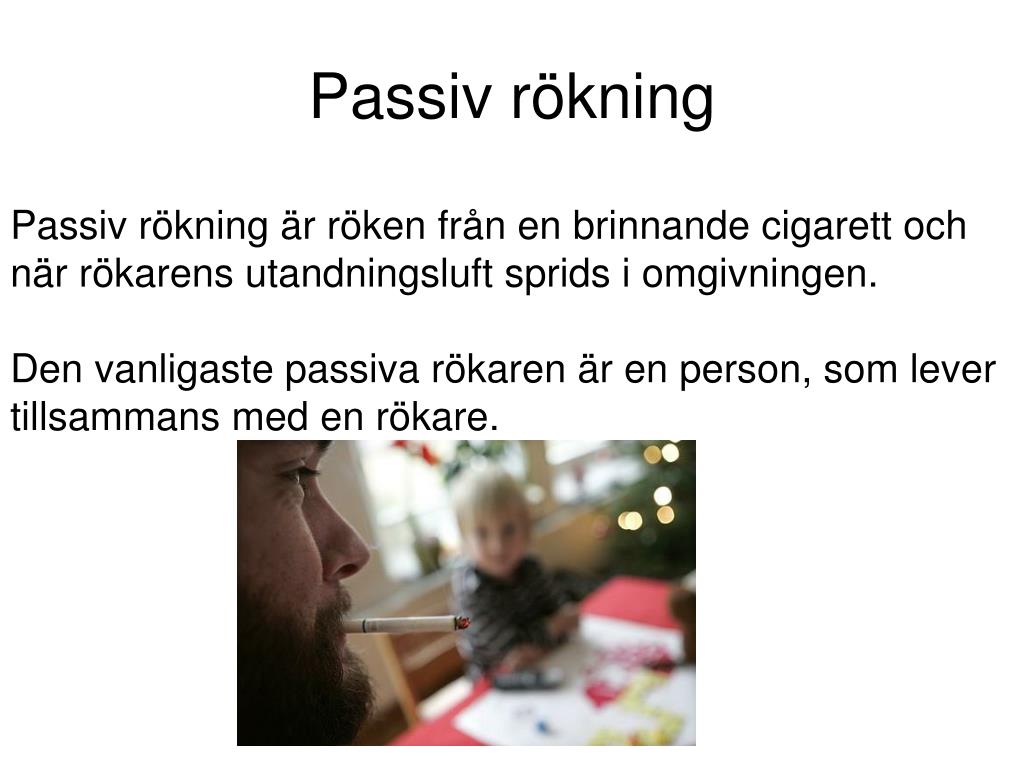 Passiv rökning

Passiv rökning är röken från en brinnande cigarett och när rökarens utandningsluft sprids i omgivningen.

Den vanligaste passiva rökaren är en person, som lever tillsammans med en rökare.